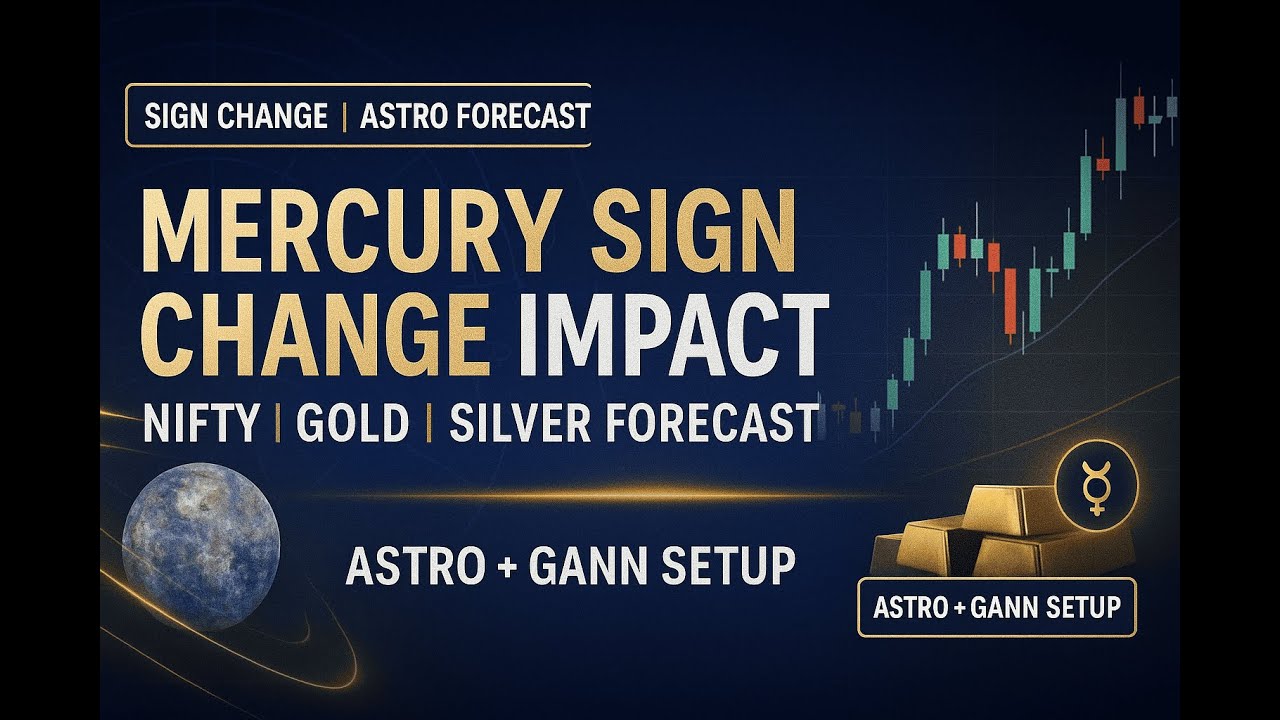 SIGN CHANGE | ASTRO FORECAST

MERCURY SIGN CHANGE IMPACT

NIFTY | GOLD | SILVER FORECAST

ASTRO + GANN SETUP

ASTRO + GANN SETUP